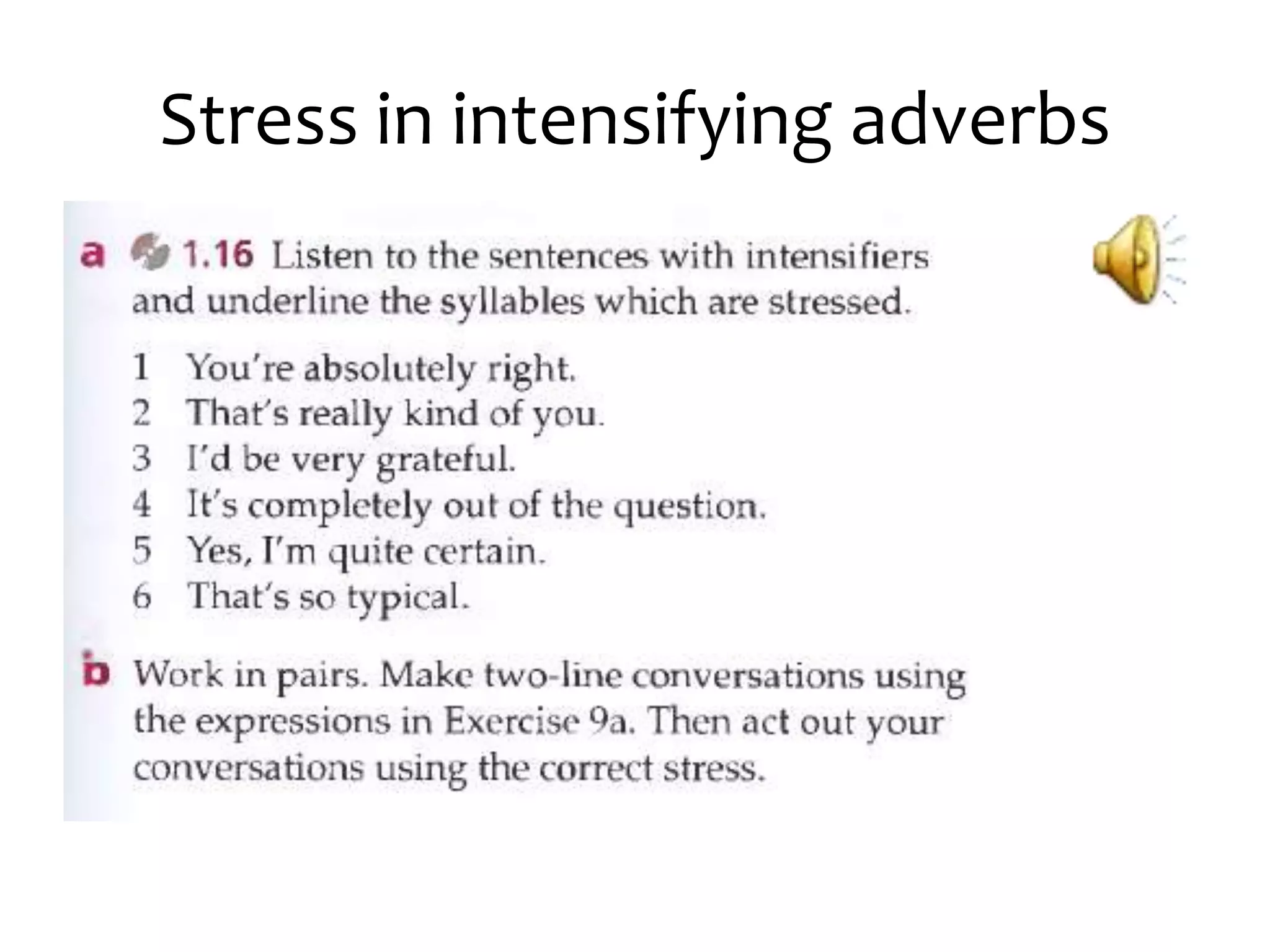 Stress in intensifying adverbs

a 1.16 Listen to the sentences with intensifiers and underline the syllables which are stressed.

1 You're absolutely right.
2 That's really kind of you.
3 I'd be very grateful.
4 It's completely out of the question.
5 Yes, I'm quite certain.
6 That's so typical.

b Work in pairs. Make two-line conversations using the expressions in Exercise 9a. Then act out your conversations using the correct stress.